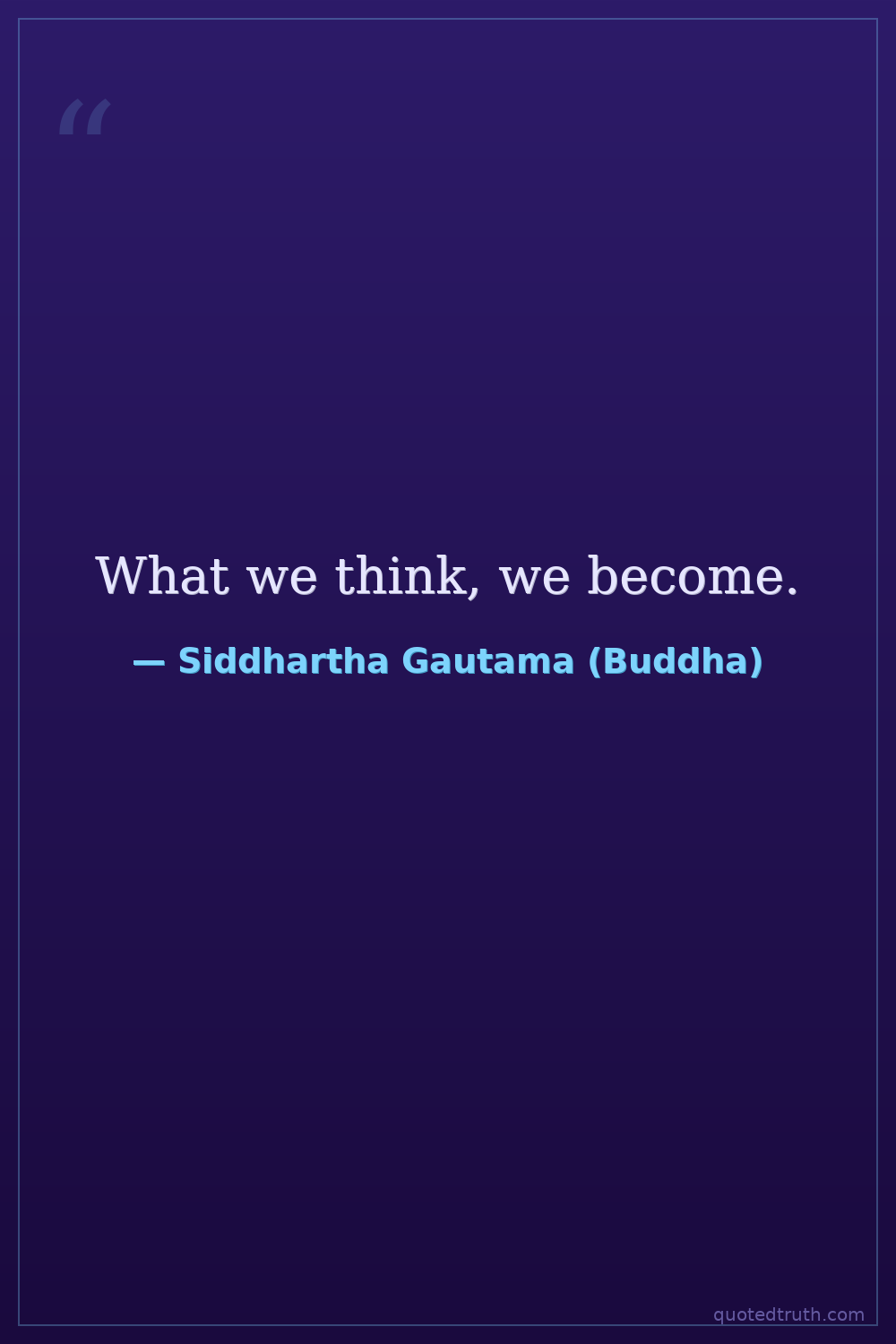 “

What we think, we become.

— Siddhartha Gautama (Buddha)

quotedtruth.com